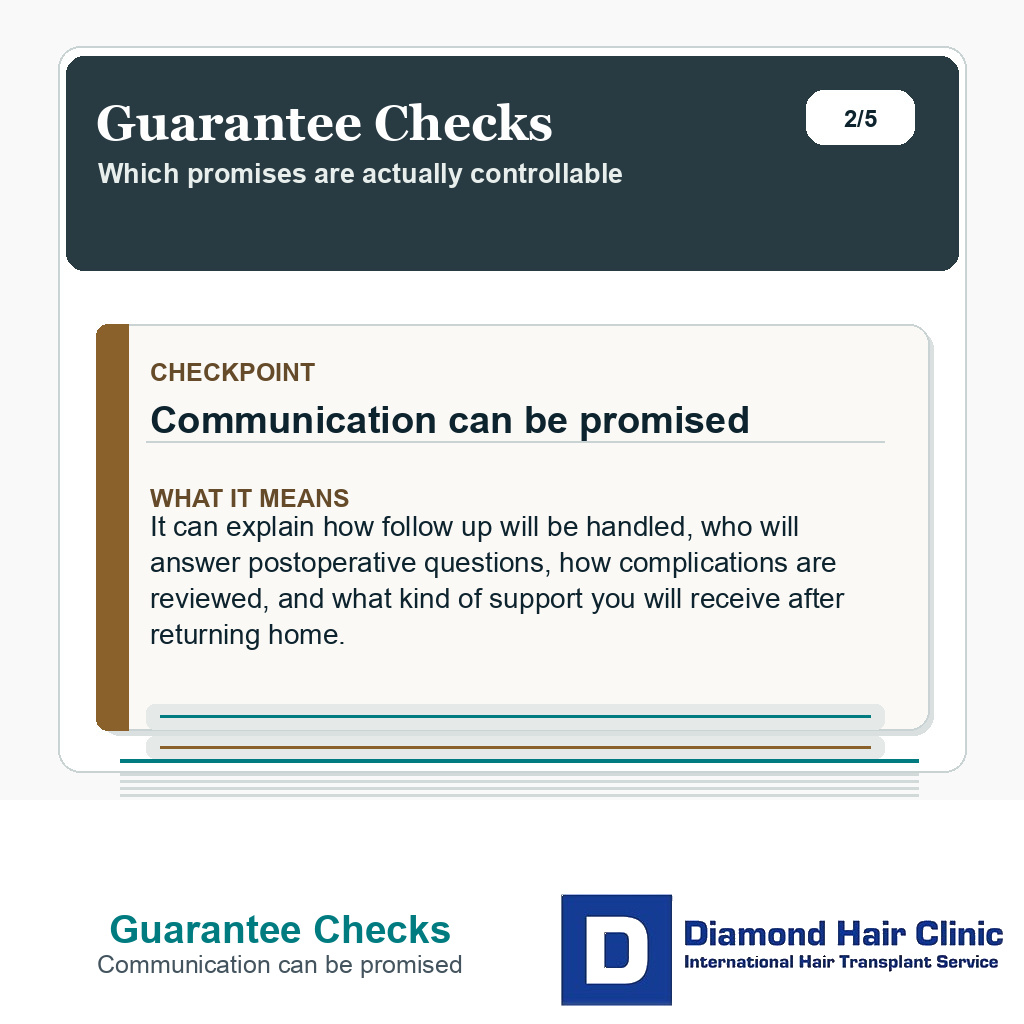 Guarantee Checks
Which promises are actually controllable

2/5

CHECKPOINT
Communication can be promised

WHAT IT MEANS
It can explain how follow up will be handled, who will answer postoperative questions, how complications are reviewed, and what kind of support you will receive after returning home.

Guarantee Checks
Communication can be promised

D
Diamond Hair Clinic
International Hair Transplant Service